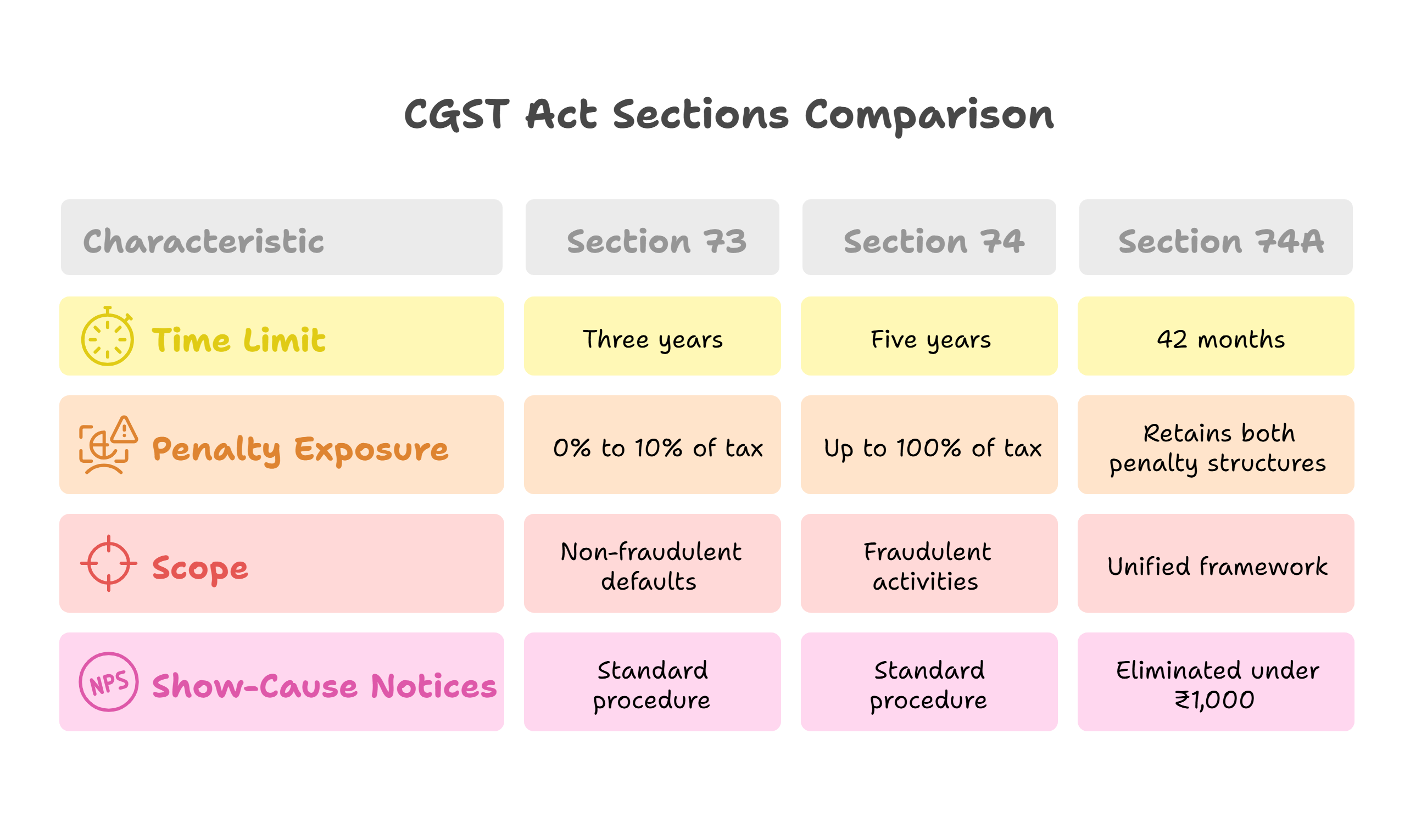 CGST Act Sections Comparison

| Characteristic | Section 73 | Section 74 | Section 74A |
|---|---|---|---|
| Time Limit | Three years | Five years | 42 months |
| Penalty Exposure | 0% to 10% of tax | Up to 100% of tax | Retains both penalty structures |
| Scope | Non-fraudulent defaults | Fraudulent activities | Unified framework |
| NPS Show-Cause Notices | Standard procedure | Standard procedure | Eliminated under ₹1,000 |